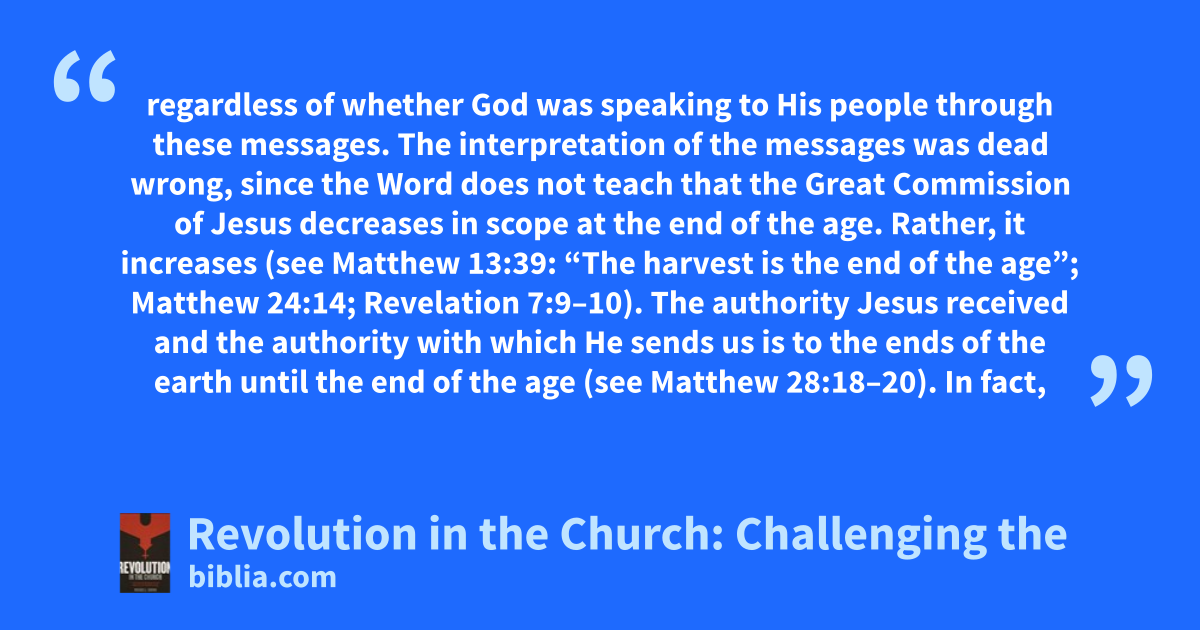 “

regardless of whether God was speaking to His people through these messages. The interpretation of the messages was dead wrong, since the Word does not teach that the Great Commission of Jesus decreases in scope at the end of the age. Rather, it increases (see Matthew 13:39: “The harvest is the end of the age”; Matthew 24:14; Revelation 7:9–10). The authority Jesus received and the authority with which He sends us is to the ends of the earth until the end of the age (see Matthew 28:18–20). In fact,

”

REVOLUTION IN THE CHURCH

Revolution in the Church: Challenging the
biblia.com